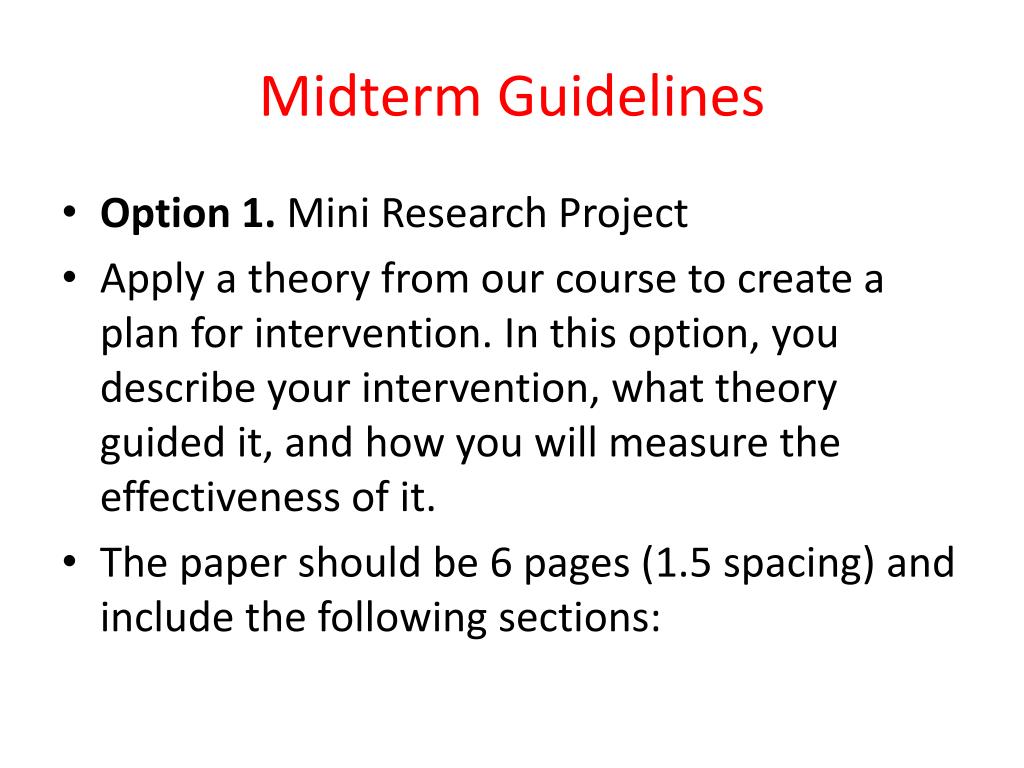 Midterm Guidelines

• Option 1. Mini Research Project
• Apply a theory from our course to create a plan for intervention. In this option, you describe your intervention, what theory guided it, and how you will measure the effectiveness of it.
• The paper should be 6 pages (1.5 spacing) and include the following sections: